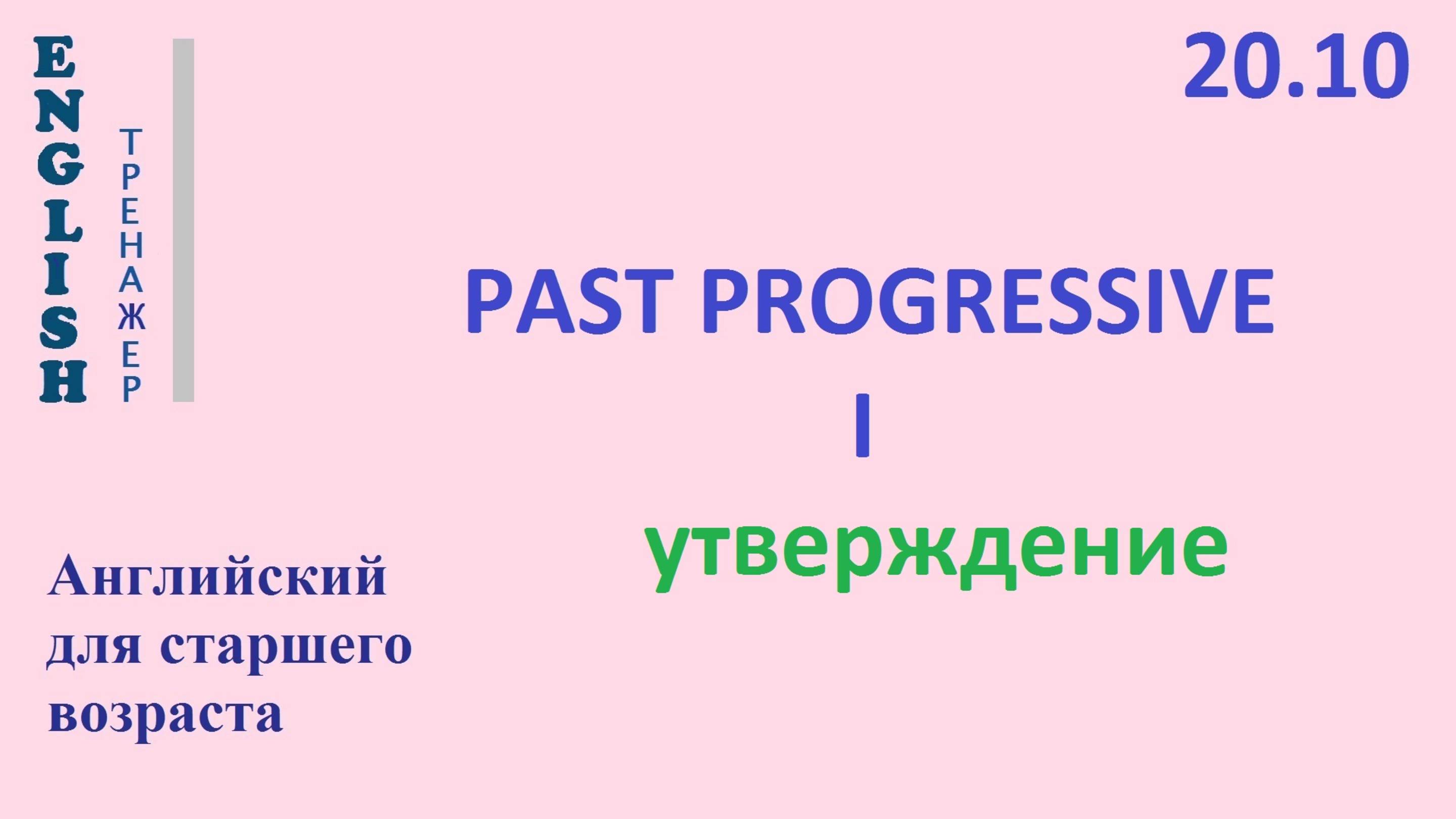 ENGLISH
ТРЕНАЖЕР

20.10

PAST PROGRESSIVE
I
утверждение

Английский для старшего возраста